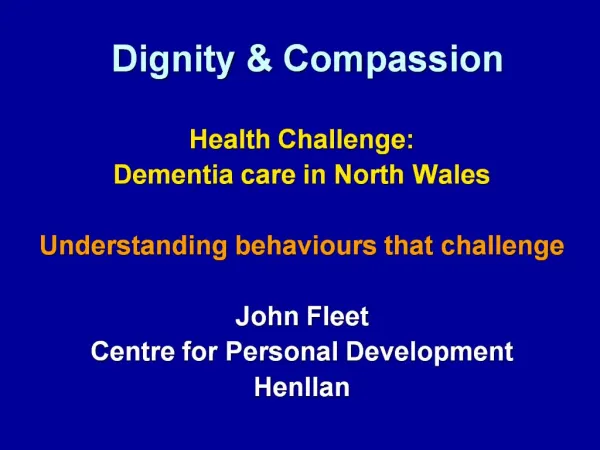 Dignity & Compassion

Health Challenge:
Dementia care in North Wales

Understanding behaviours that challenge

John Fleet
Centre for Personal Development
Henllan